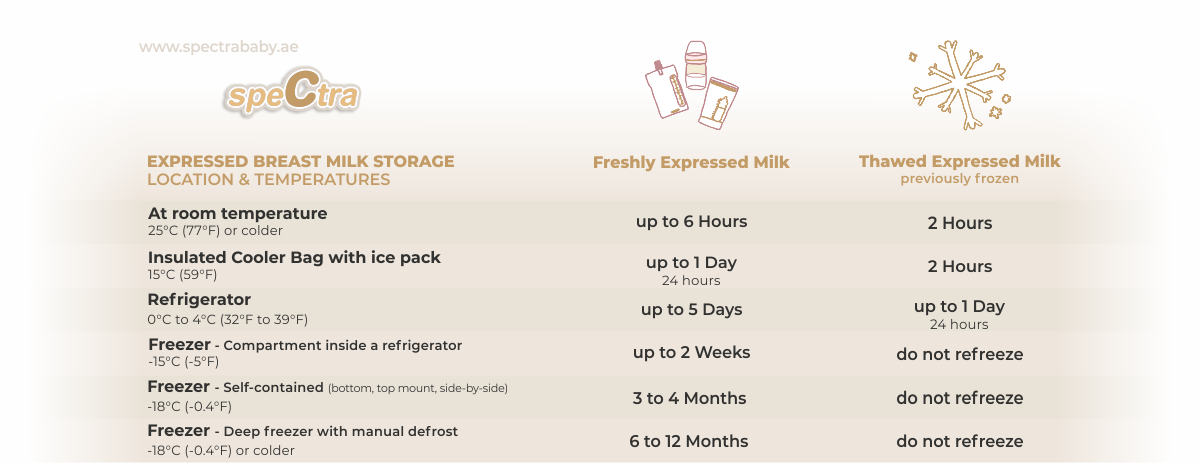 www.spectrababy.ae

speCtra

| EXPRESSED BREAST MILK STORAGE LOCATION & TEMPERATURES | Freshly Expressed Milk | Thawed Expressed Milk previously frozen |
|---|---|---|
| At room temperature 25°C (77°F) or colder | up to 6 Hours | 2 Hours |
| Insulated Cooler Bag with ice pack 15°C (59°F) | up to 1 Day 24 hours | 2 Hours |
| Refrigerator 0°C to 4°C (32°F to 39°F) | up to 5 Days | up to 1 Day 24 hours |
| Freezer - Compartment inside a refrigerator -15°C (-5°F) | up to 2 Weeks | do not refreeze |
| Freezer - Self-contained (bottom, top mount, side-by-side) -18°C (-0.4°F) | 3 to 4 Months | do not refreeze |
| Freezer - Deep freezer with manual defrost -18°C (-0.4°F) or colder | 6 to 12 Months | do not refreeze |